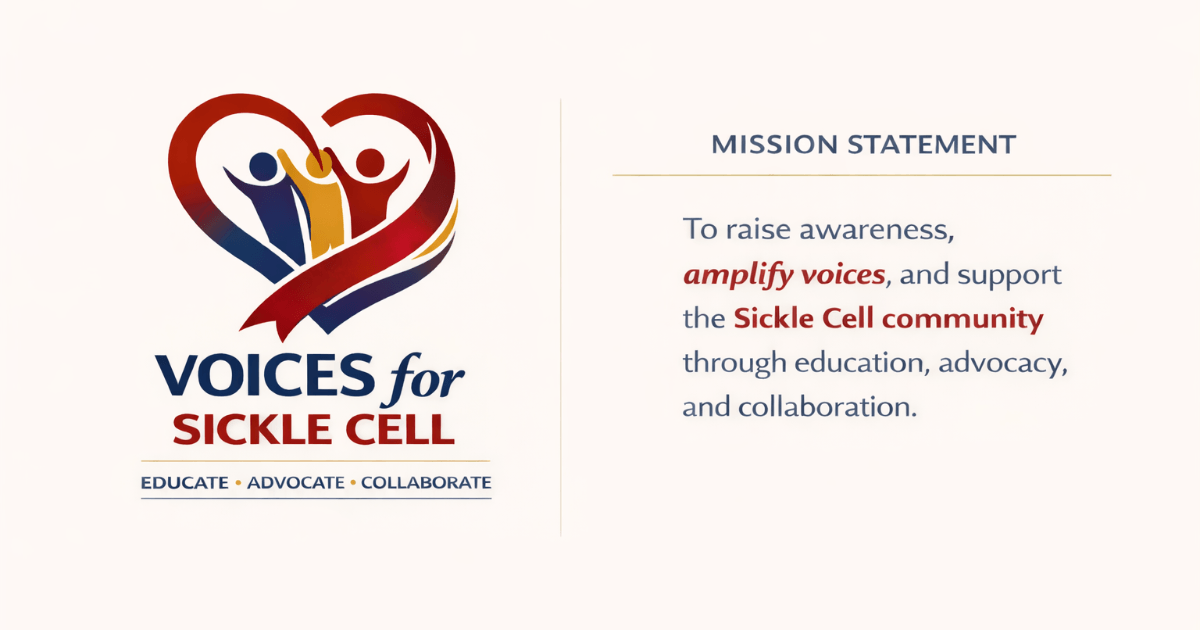 VOICES for
SICKLE CELL

EDUCATE • ADVOCATE • COLLABORATE

MISSION STATEMENT

To raise awareness, amplify voices, and support the Sickle Cell community through education, advocacy, and collaboration.